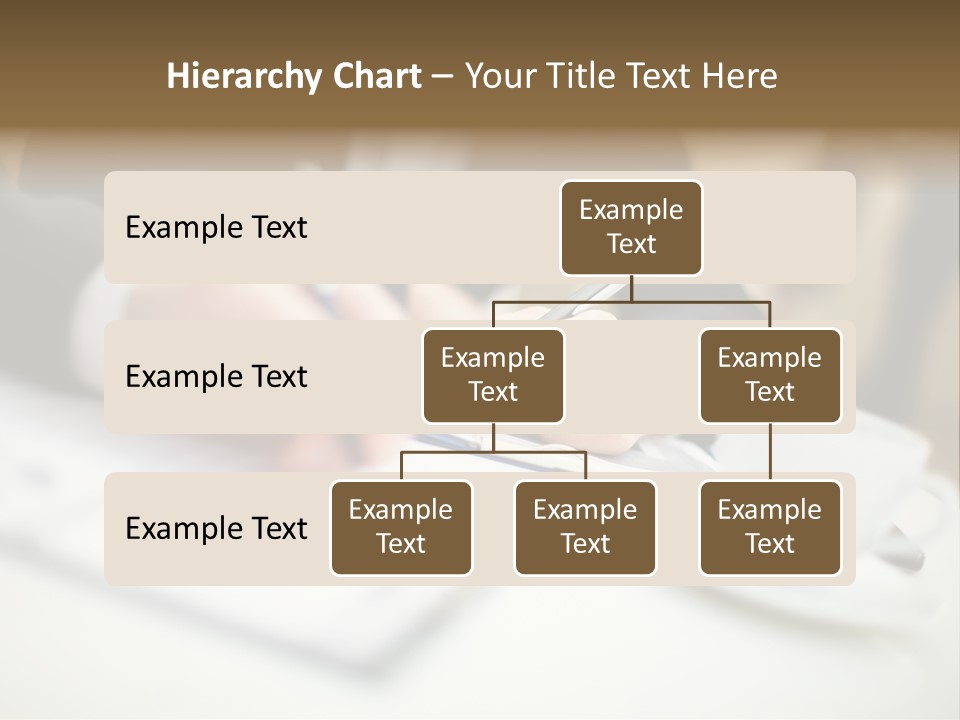 Hierarchy Chart – Your Title Text Here

Example Text

Example Text

Example Text

Example Text

Example Text

Example Text

Example Text

Example Text

Example Text